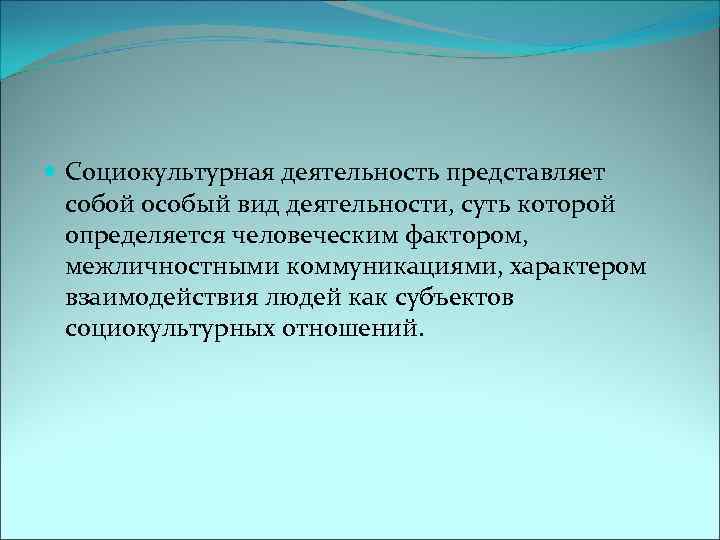 Социокультурная деятельность представляет собой особый вид деятельности, суть которой определяется человеческим фактором, межличностными коммуникациями, характером взаимодействия людей как субъектов социокультурных отношений.